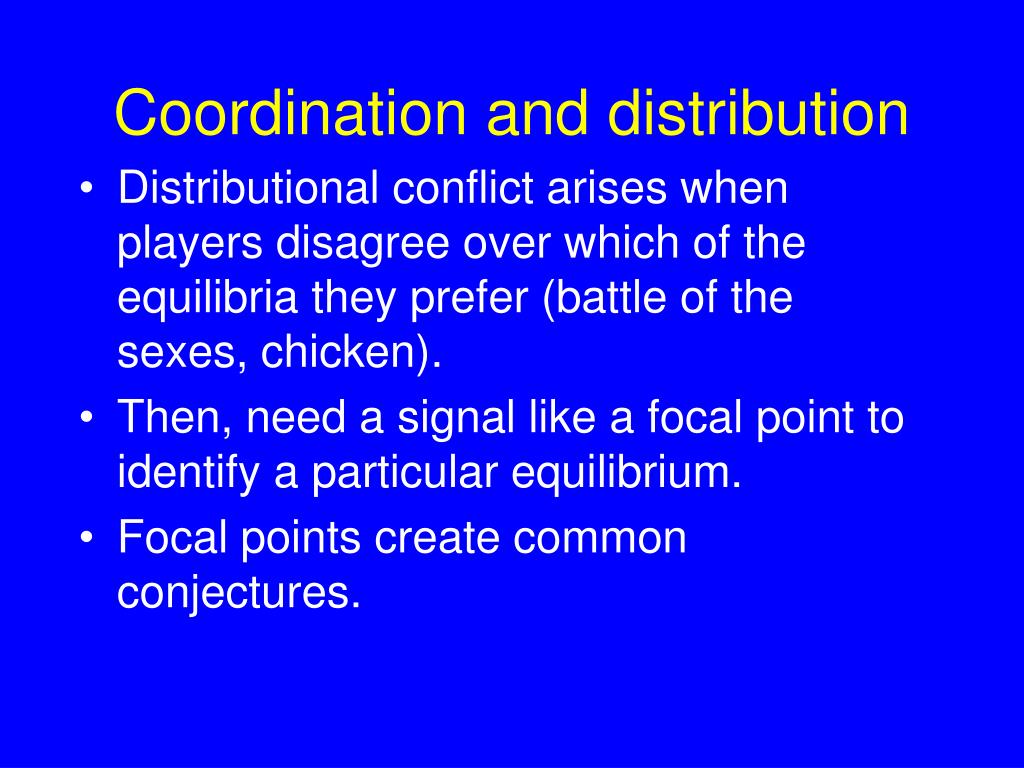 Coordination and distribution

• Distributional conflict arises when players disagree over which of the equilibria they prefer (battle of the sexes, chicken).

• Then, need a signal like a focal point to identify a particular equilibrium.

• Focal points create common conjectures.